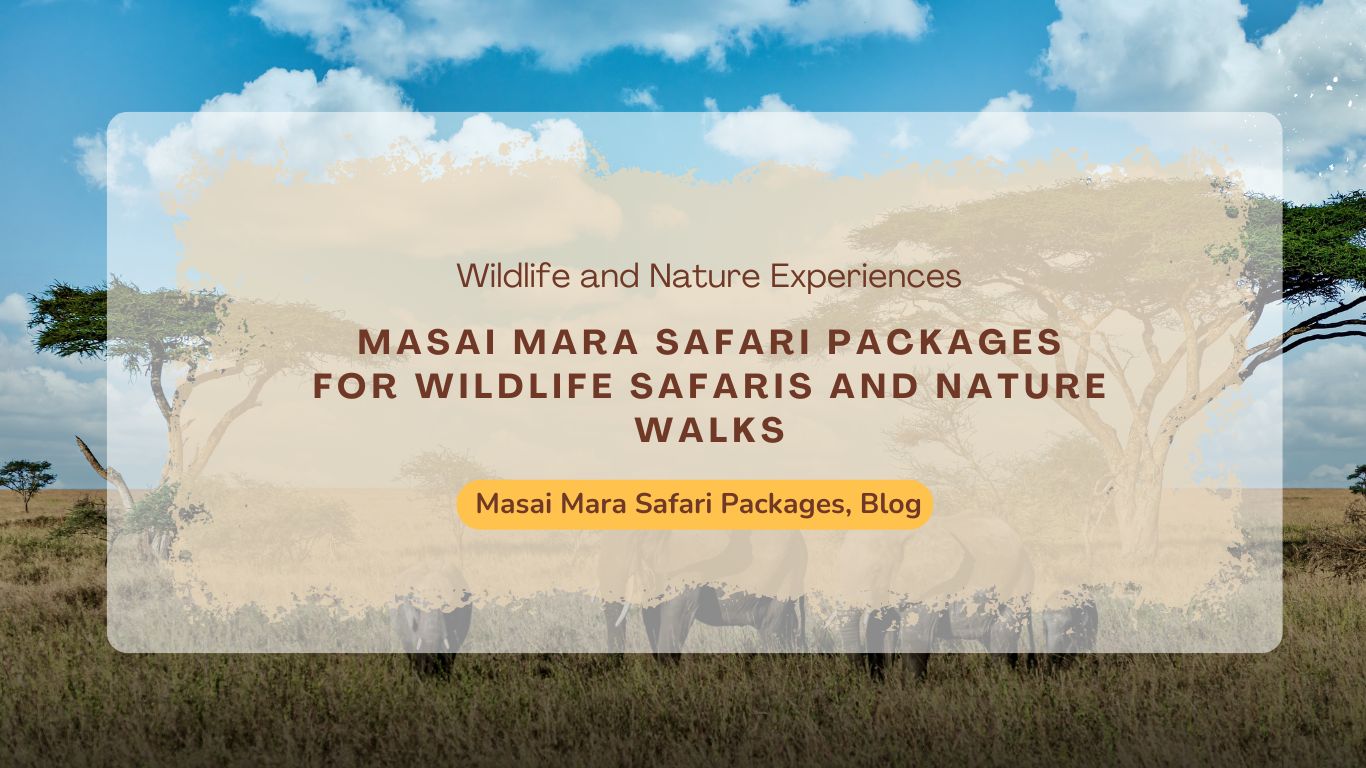 Wildlife and Nature Experiences

MASAI MARA SAFARI PACKAGES FOR WILDLIFE SAFARIS AND NATURE WALKS

Masai Mara Safari Packages, Blog